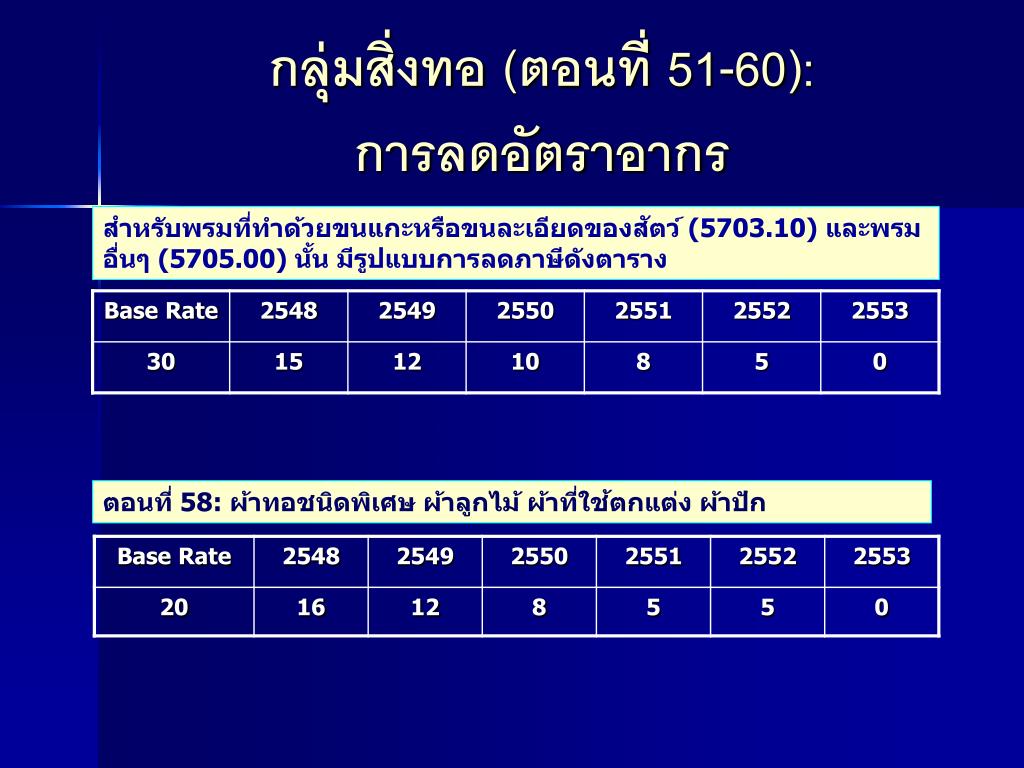 กลุ่มสิ่งทอ (ตอนที่ 51-60): การลดอัตราอากร

สำหรับพรมที่ทำด้วยขนแกะหรือขนละเอียดของสัตว์ (5703.10) และพรมอื่นๆ (5705.00) นั้น มีรูปแบบการลดภาษีดังตาราง

| Base Rate | 2548 | 2549 | 2550 | 2551 | 2552 | 2553 |
|---|---|---|---|---|---|---|
| 30 | 15 | 12 | 10 | 8 | 5 | 0 |

ตอนที่ 58: ผ้าทอชนิดพิเศษ ผ้าลูกไม้ ผ้าที่ใช้ตกแต่ง ผ้าปัก

| Base Rate | 2548 | 2549 | 2550 | 2551 | 2552 | 2553 |
|---|---|---|---|---|---|---|
| 20 | 16 | 12 | 8 | 5 | 5 | 0 |